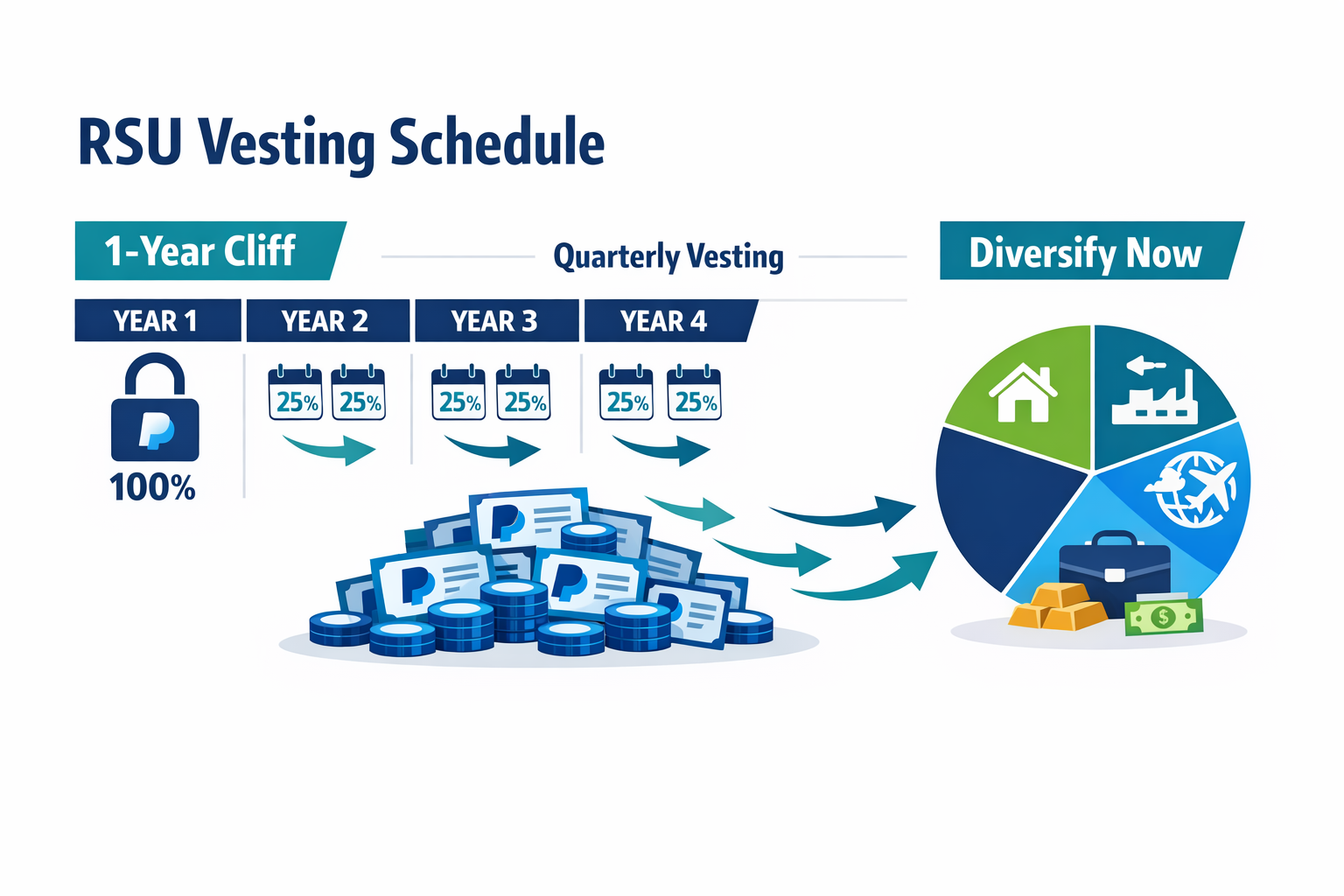 RSU Vesting Schedule

1-Year Cliff

Quarterly Vesting

Diversify Now

YEAR 1

YEAR 2

YEAR 3

YEAR 4

100%

25% 25%

25% 25%

25% 25%

$